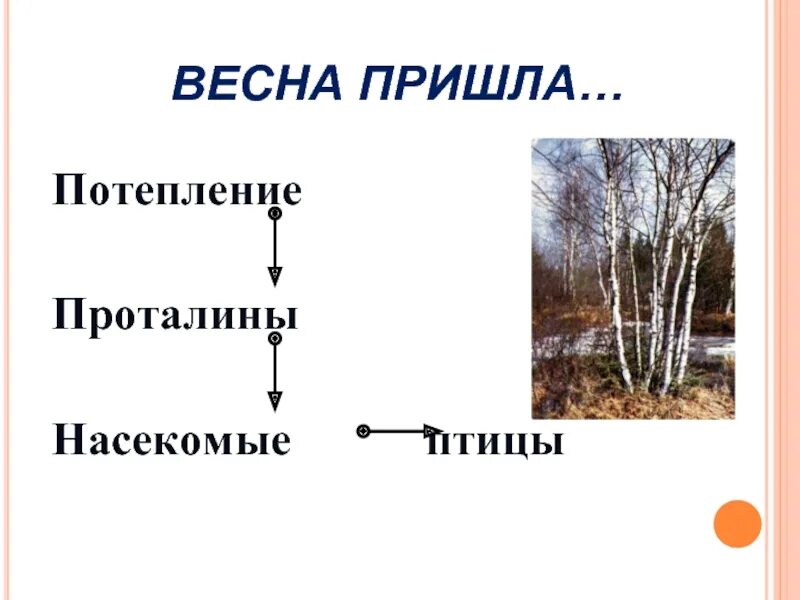 ВЕСНА ПРИШЛА…

Потепление

Проталины

Насекомые птицы